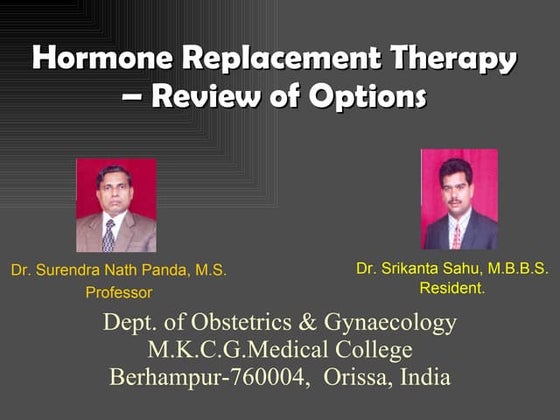 Hormone Replacement Therapy – Review of Options

Dr. Surendra Nath Panda, M.S.
Professor

Dr. Srikanta Sahu, M.B.B.S.
Resident.

Dept. of Obstetrics & Gynaecology
M.K.C.G.Medical College
Berhampur-760004, Orissa, India